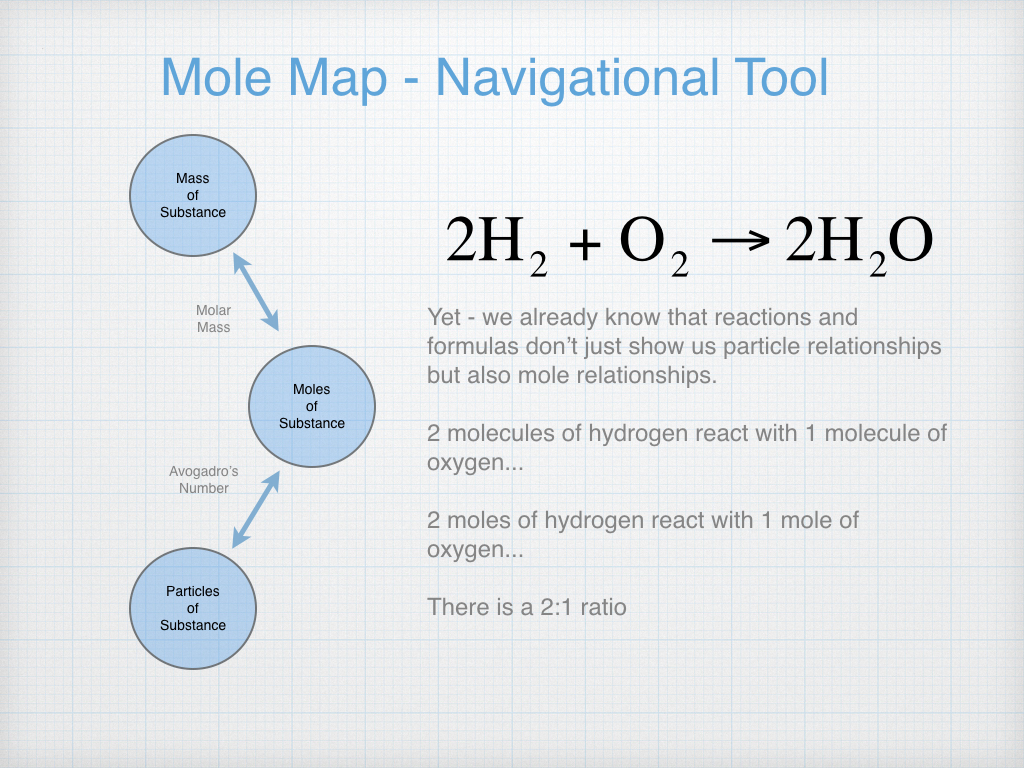 Mole Map - Navigational Tool

Mass of Substance

Molar Mass

Moles of Substance

Avogadro's Number

Particles of Substance

$2H_2 + O_2 \rightarrow 2H_2O$

Yet - we already know that reactions and formulas don't just show us particle relationships but also mole relationships.

2 molecules of hydrogen react with 1 molecule of oxygen...

2 moles of hydrogen react with 1 mole of oxygen...

There is a 2:1 ratio